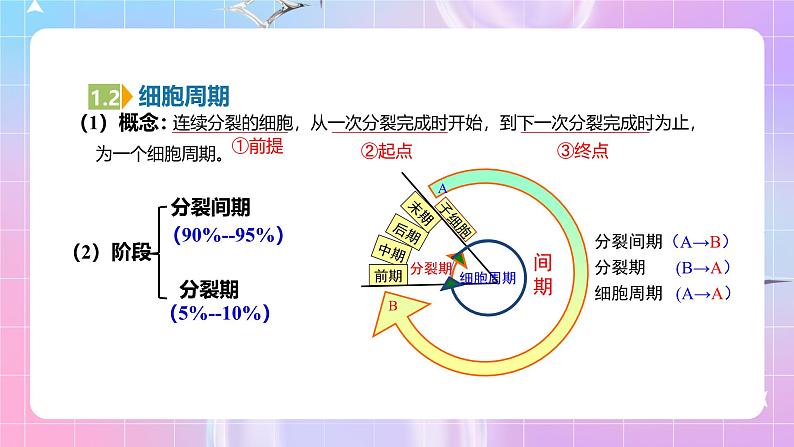 1.2 细胞周期

（1）概念：连续分裂的细胞，从一次分裂完成时开始，到下一次分裂完成时为止，为一个细胞周期。

①前提　②起点　③终点

（2）阶段

分裂间期
（90%--95%）

分裂期
（5%--10%）

A
子细胞
末期
后期
中期
前期
分裂期
细胞周期
间期
B

分裂间期（A→B）
分裂期　（B→A）
细胞周期（A→A）